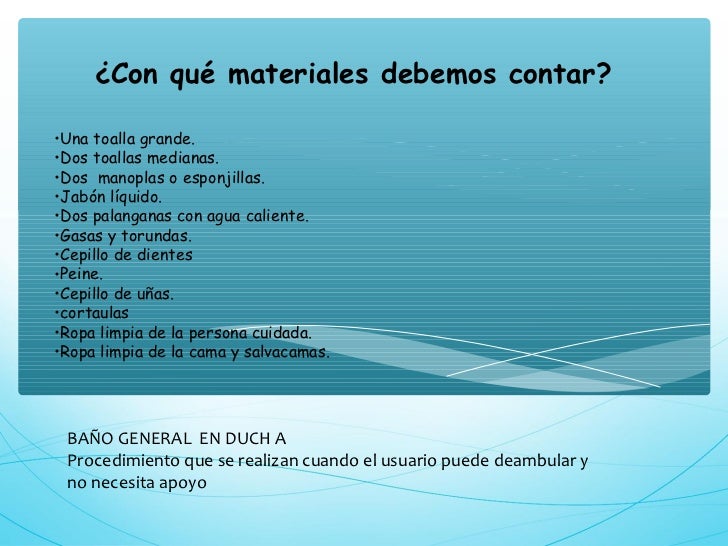 ¿Con qué materiales debemos contar?

•Una toalla grande.
•Dos toallas medianas.
•Dos manoplas o esponjillas.
•Jabón líquido.
•Dos palanganas con agua caliente.
•Gasas y torundas.
•Cepillo de dientes
•Peine.
•Cepillo de uñas.
•cortaulas
•Ropa limpia de la persona cuidada.
•Ropa limpia de la cama y salvacamas.

BAÑO GENERAL EN DUCH A
Procedimiento que se realizan cuando el usuario puede deambular y no necesita apoyo